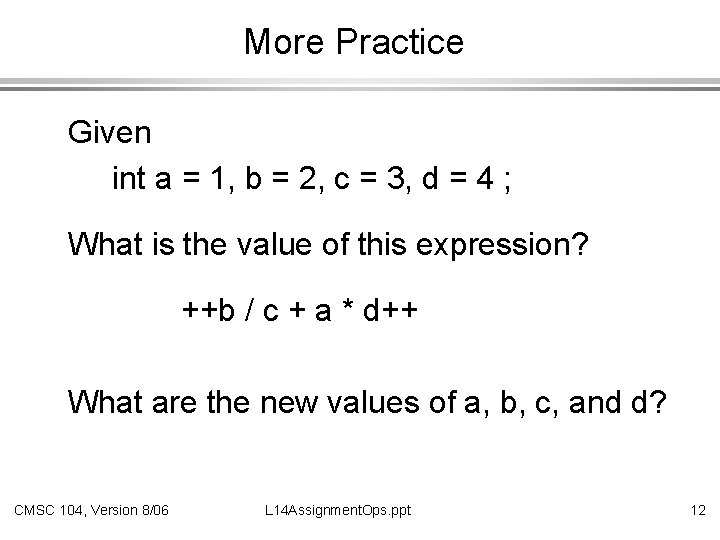 More Practice

Given

int a = 1, b = 2, c = 3, d = 4 ;

What is the value of this expression?

++b / c + a * d++

What are the new values of a, b, c, and d?

CMSC 104, Version 8/06

L14AssignmentOps.ppt

12